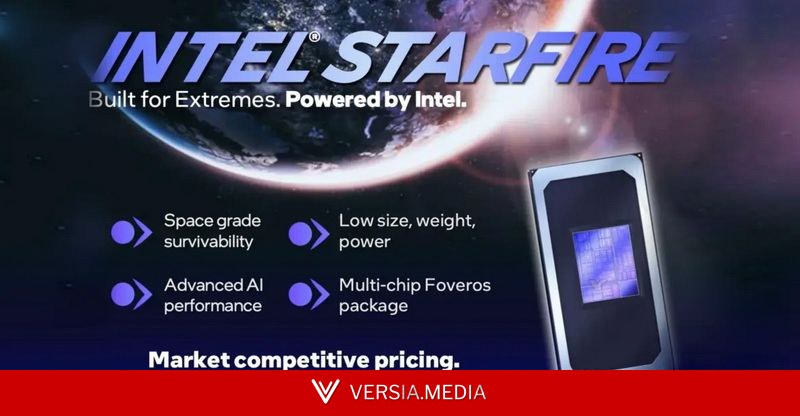 INTEL® STARFIRE
Built for Extremes. Powered by Intel.

Space grade survivability

Low size, weight, power

Advanced AI performance

Multi-chip Foveros package

Market competitive pricing.

VERSIA.MEDIA